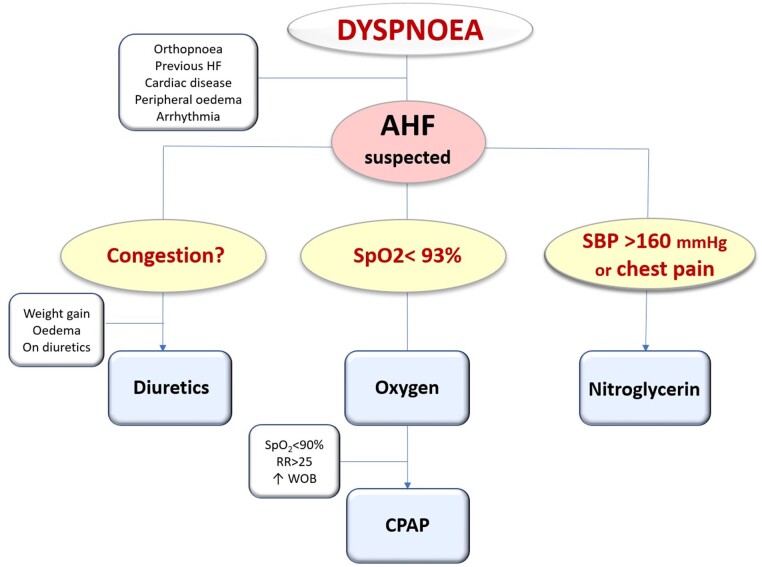 DYSPNOEA

Orthopnoea
Previous HF
Cardiac disease
Peripheral oedema
Arrhythmia

AHF
suspected

Congestion?

SpO2< 93%

SBP >160 mmHg or chest pain

Weight gain
Oedema
On diuretics

Diuretics

Oxygen

Nitroglycerin

$SpO_2$<90%
RR>25
↑ WOB

CPAP